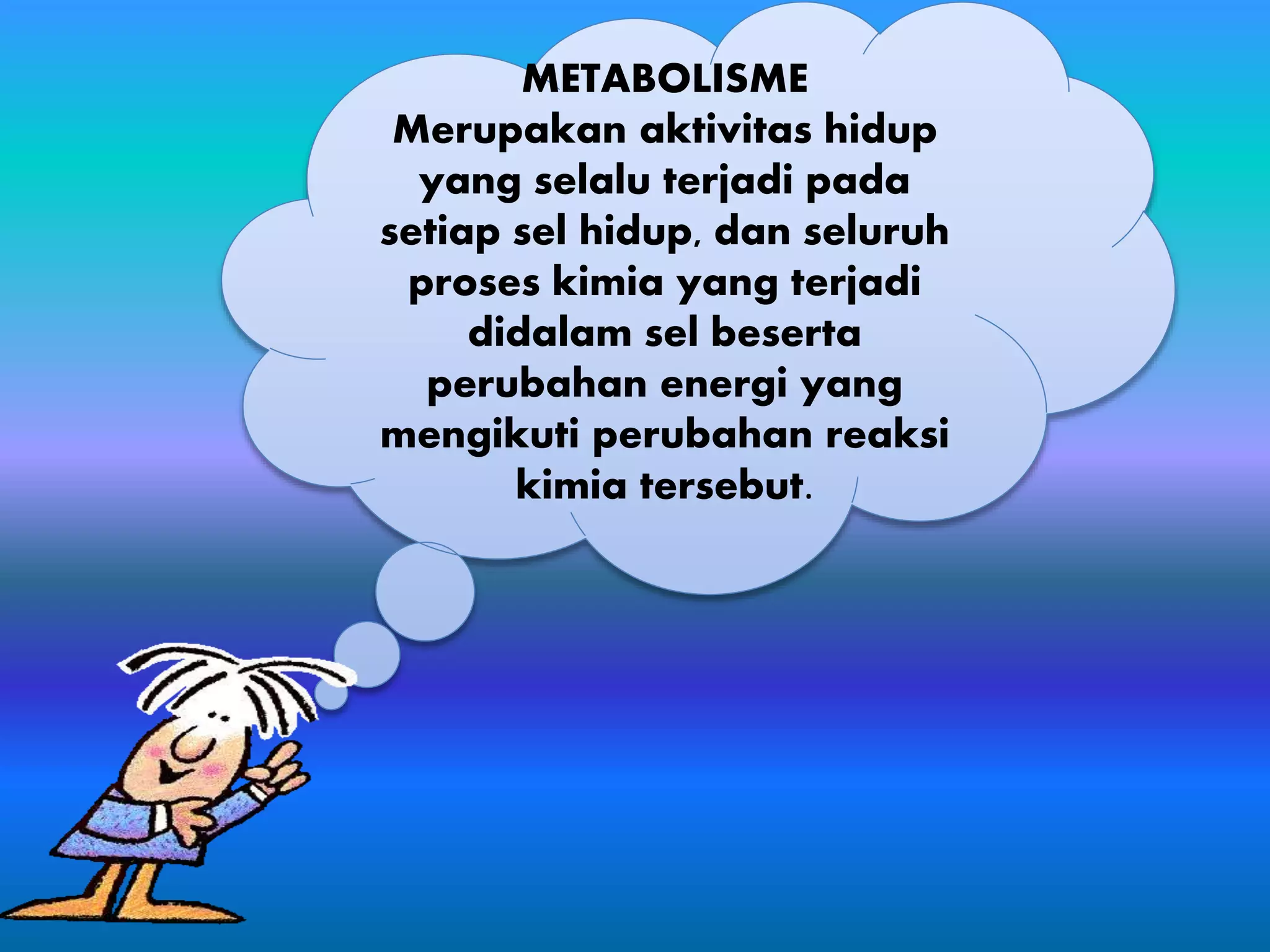 METABOLISME
Merupakan aktivitas hidup yang selalu terjadi pada setiap sel hidup, dan seluruh proses kimia yang terjadi didalam sel beserta perubahan energi yang mengikuti perubahan reaksi kimia tersebut.